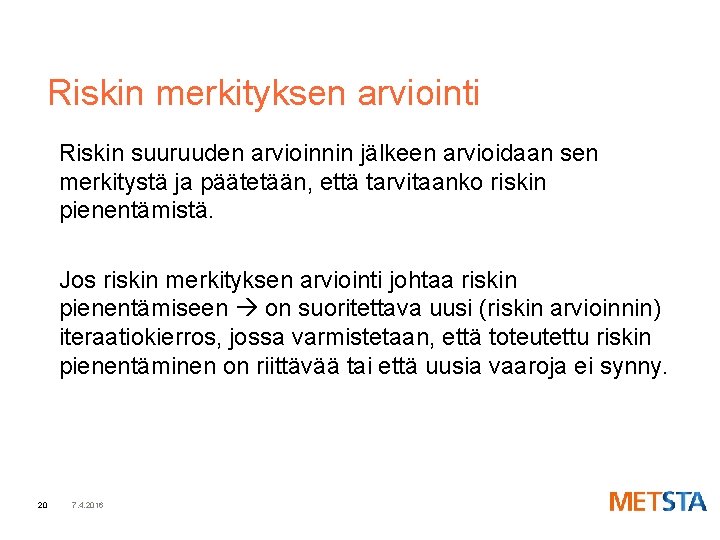 Riskin merkityksen arviointi

Riskin suuruuden arvioinnin jälkeen arvioidaan sen merkitystä ja päätetään, että tarvitaanko riskin pienentämistä.

Jos riskin merkityksen arviointi johtaa riskin pienentämiseen → on suoritettava uusi (riskin arvioinnin) iteraatiokierros, jossa varmistetaan, että toteutettu riskin pienentäminen on riittävää tai että uusia vaaroja ei synny.

20 7.4.2016

METSTA